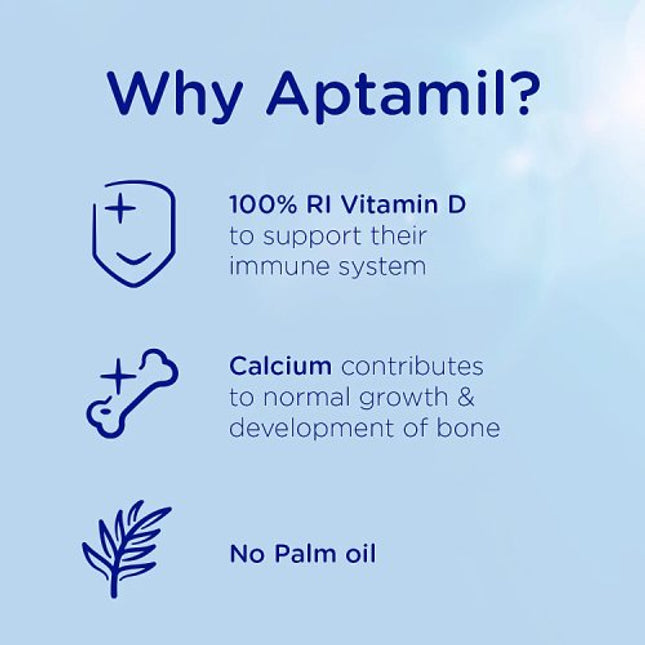 Why Aptamil?

100% RI Vitamin D to support their immune system

Calcium contributes to normal growth & development of bone

No Palm oil